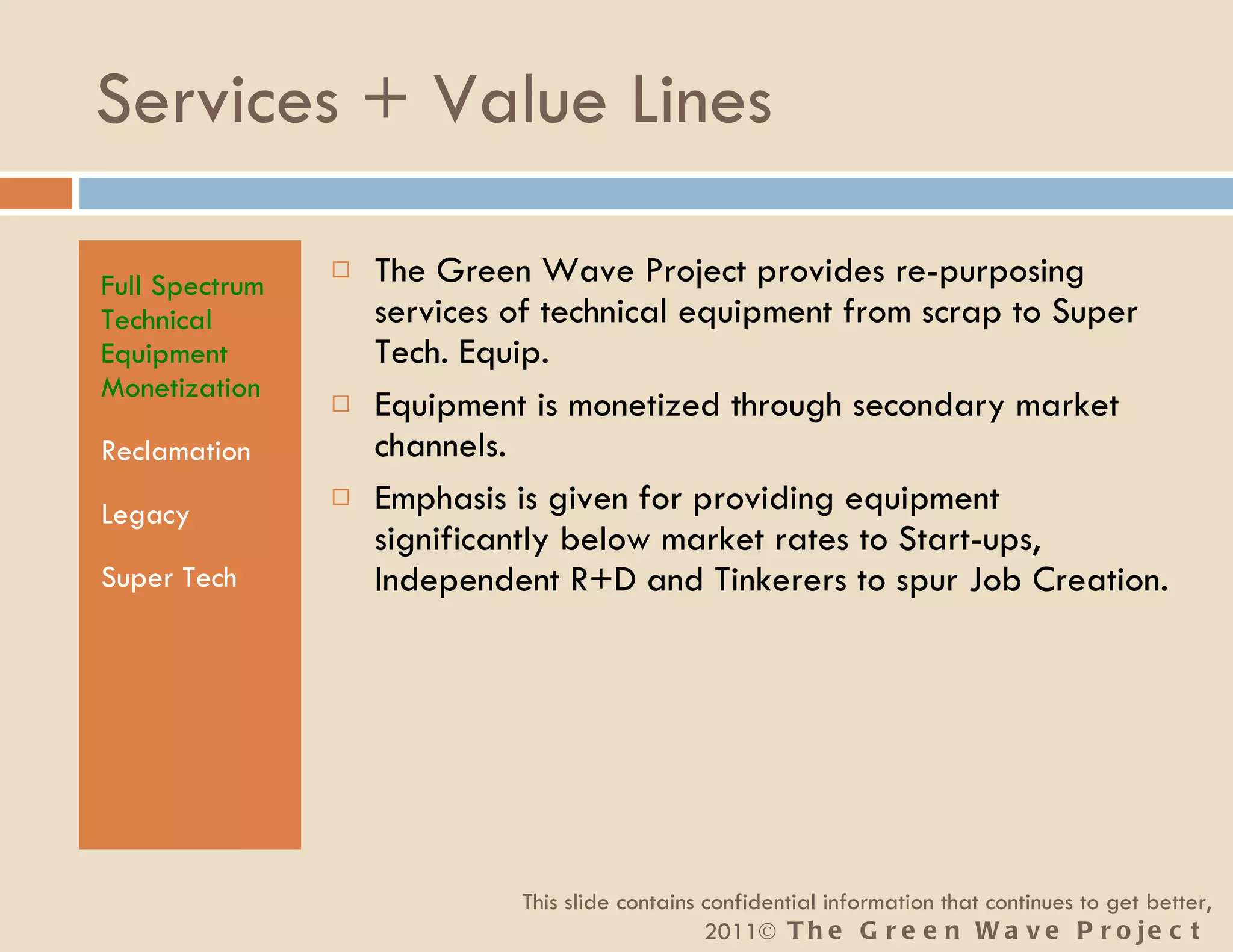 Services + Value Lines

Full Spectrum Technical Equipment Monetization

Reclamation

Legacy

Super Tech

□ The Green Wave Project provides re-purposing services of technical equipment from scrap to Super Tech. Equip.

□ Equipment is monetized through secondary market channels.

□ Emphasis is given for providing equipment significantly below market rates to Start-ups, Independent R+D and Tinkerers to spur Job Creation.

This slide contains confidential information that continues to get better, 2011© The Green Wave Project